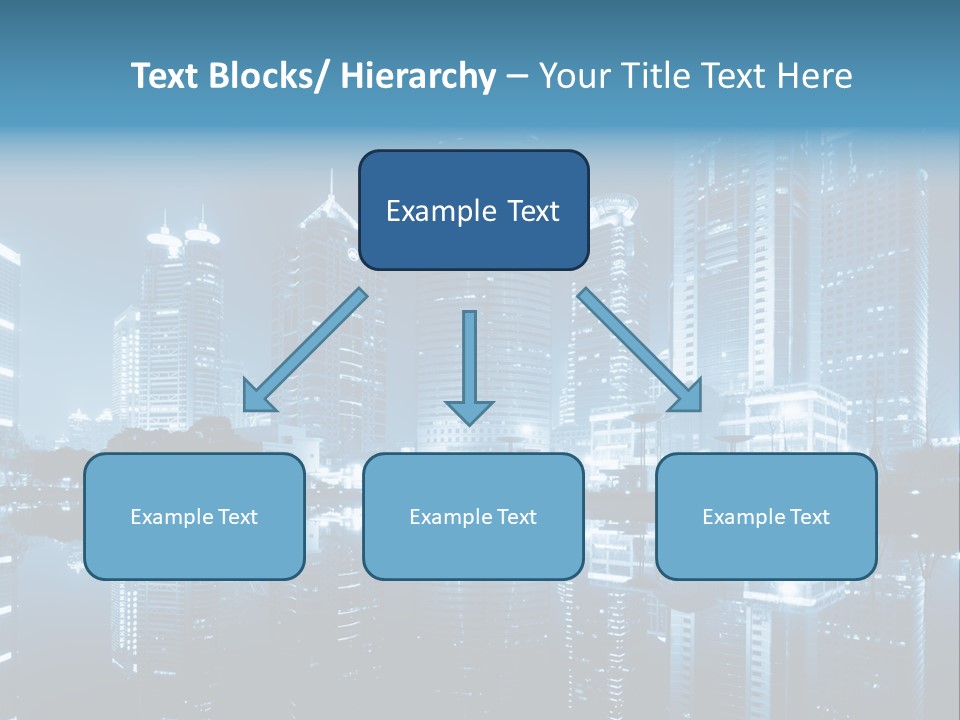 Text Blocks/ Hierarchy – Your Title Text Here

Example Text

Example Text

Example Text

Example Text